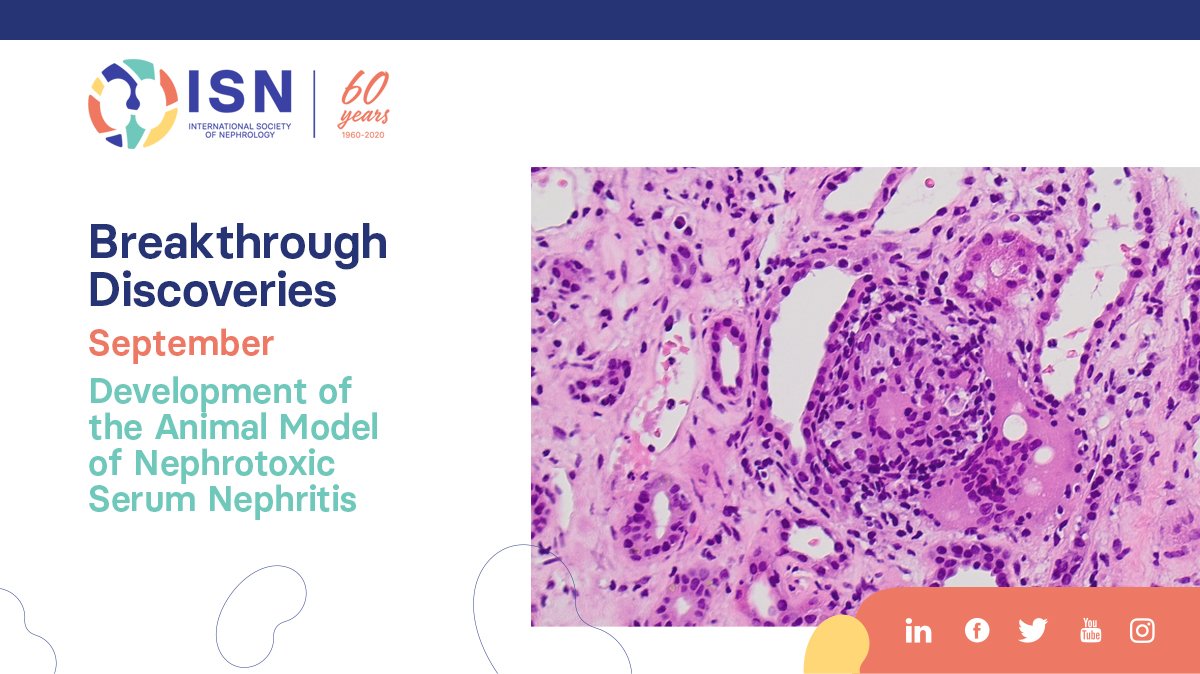 ISN
INTERNATIONAL SOCIETY OF NEPHROLOGY

60 years
1960-2020

Breakthrough Discoveries

September

Development of the Animal Model of Nephrotoxic Serum Nephritis

in
f
You Tube